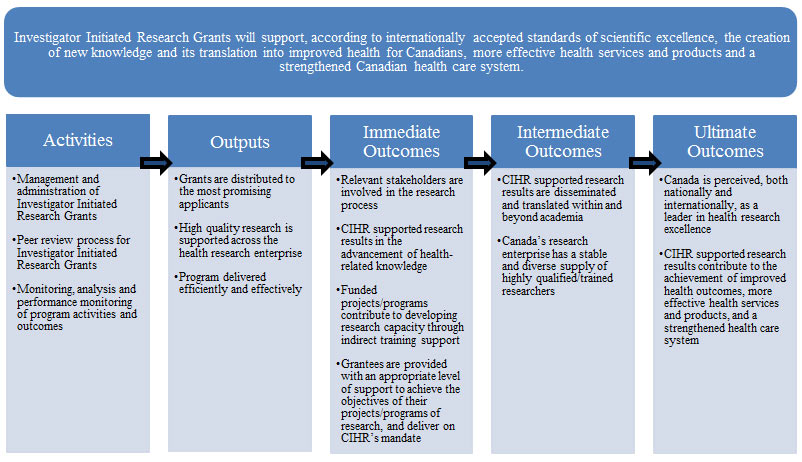 Investigator Initiated Research Grants will support, according to internationally accepted standards of scientific excellence, the creation of new knowledge and its translation into improved health for Canadians, more effective health services and products and a strengthened Canadian health care system.

Activities

•Management and administration of Investigator Initiated Research Grants

•Peer review process for Investigator Initiated Research Grants

•Monitoring, analysis and performance monitoring of program activities and outcomes

Outputs

•Grants are distributed to the most promising applicants

•High quality research is supported across the health research enterprise

•Program delivered efficiently and effectively

Immediate Outcomes

•Relevant stakeholders are involved in the research process

•CIHR supported research results in the advancement of health-related knowledge

•Funded projects/programs contribute to developing research capacity through indirect training support

•Grantees are provided with an appropriate level of support to achieve the objectives of their projects/programs of research, and deliver on CIHR's mandate

Intermediate Outcomes

•CIHR supported research results are disseminated and translated within and beyond academia

•Canada's research enterprise has a stable and diverse supply of highly qualified/trained researchers

Ultimate Outcomes

•Canada is perceived, both nationally and internationally, as a leader in health research excellence

•CIHR supported research results contribute to the achievement of improved health outcomes, more effective health services and products, and a strengthened health care system